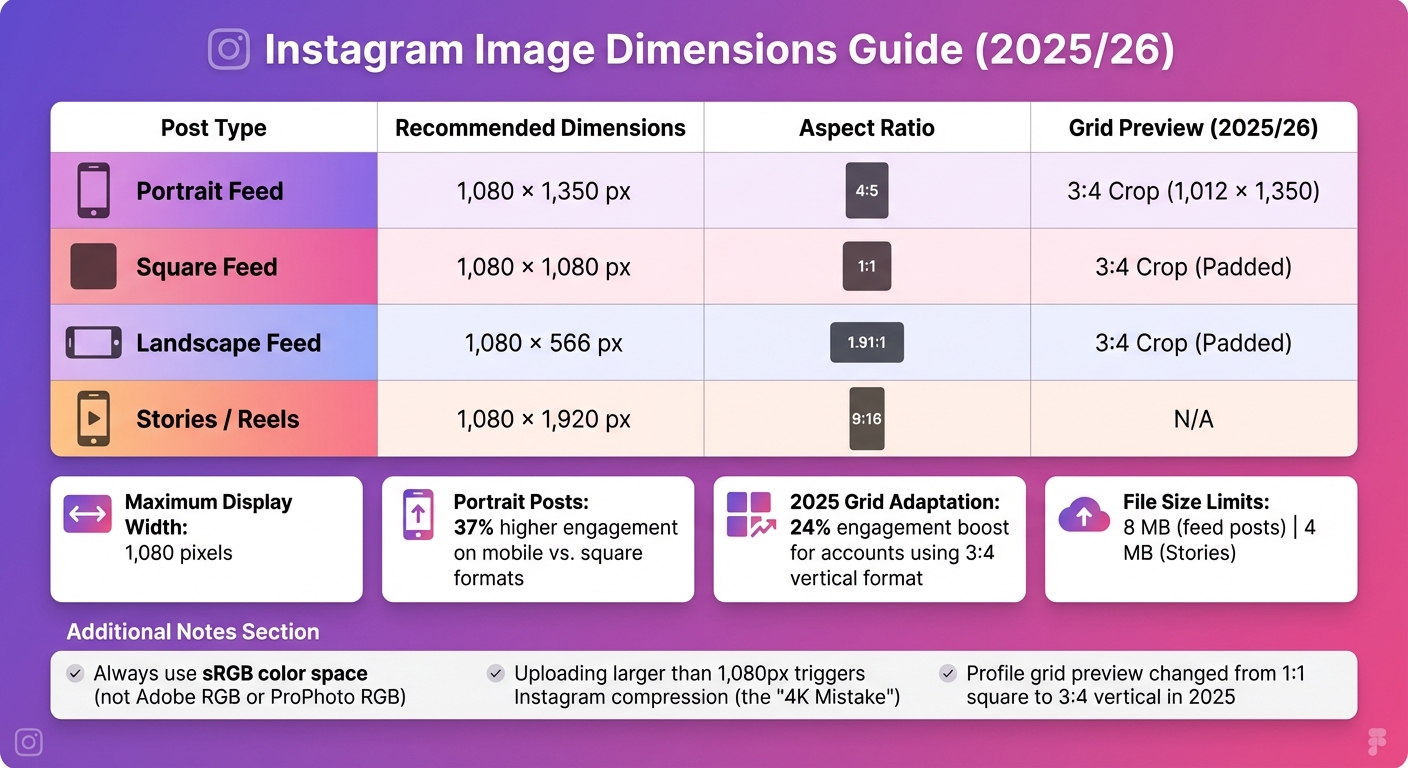 Instagram Image Dimensions Guide (2025/26)

| Post Type | Recommended Dimensions | Aspect Ratio | Grid Preview (2025/26) |
|---|---|---|---|
| Portrait Feed | 1,080 × 1,350 px | 4:5 | 3:4 Crop (1,012 × 1,350) |
| Square Feed | 1,080 × 1,080 px | 1:1 | 3:4 Crop (Padded) |
| Landscape Feed | 1,080 × 566 px | 1.91:1 | 3:4 Crop (Padded) |
| Stories / Reels | 1,080 × 1,920 px | 9:16 | N/A |

Maximum Display Width:
1,080 pixels

Portrait Posts:
37% higher engagement on mobile vs. square formats

2025 Grid Adaptation:
24% engagement boost for accounts using 3:4 vertical format

File Size Limits:
8 MB (feed posts) | 4 MB (Stories)

Additional Notes Section

Always use sRGB color space (not Adobe RGB or ProPhoto RGB)

Uploading larger than 1,080px triggers Instagram compression (the "4K Mistake")

Profile grid preview changed from 1:1 square to 3:4 vertical in 2025